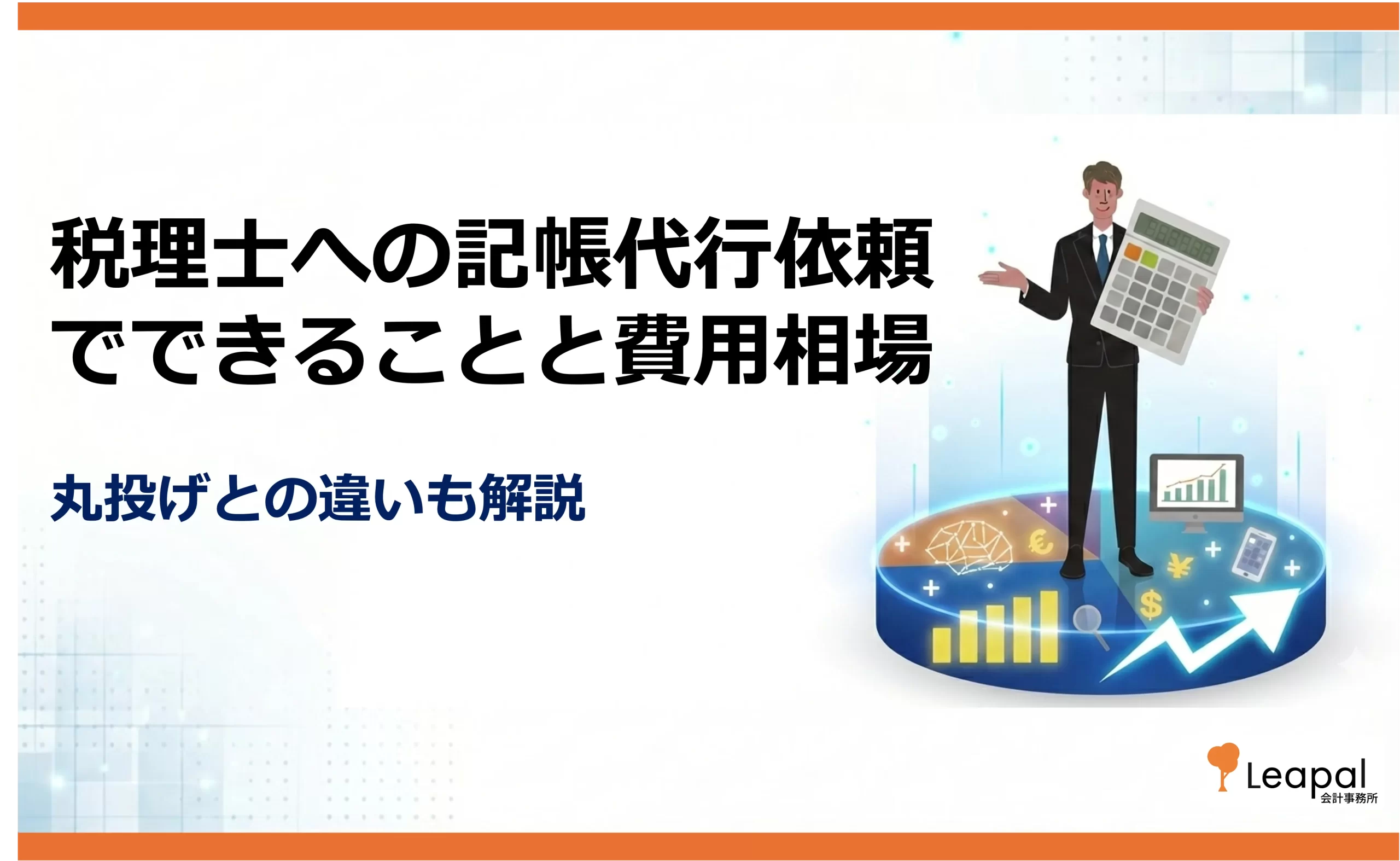 税理士への記帳代行依頼
でできることと費用相場

丸投げとの違いも解説

Leapal
会計事務所